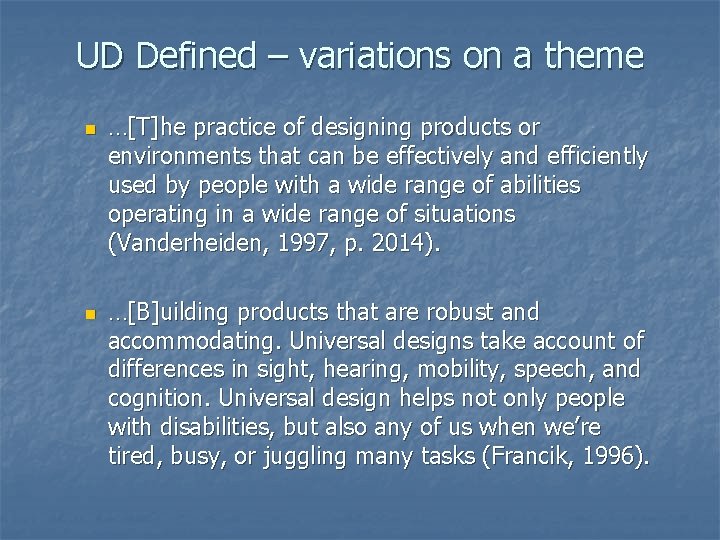 UD Defined – variations on a theme

…[T]he practice of designing products or environments that can be effectively and efficiently used by people with a wide range of abilities operating in a wide range of situations (Vanderheiden, 1997, p. 2014).

…[B]uilding products that are robust and accommodating. Universal designs take account of differences in sight, hearing, mobility, speech, and cognition. Universal design helps not only people with disabilities, but also any of us when we're tired, busy, or juggling many tasks (Francik, 1996).